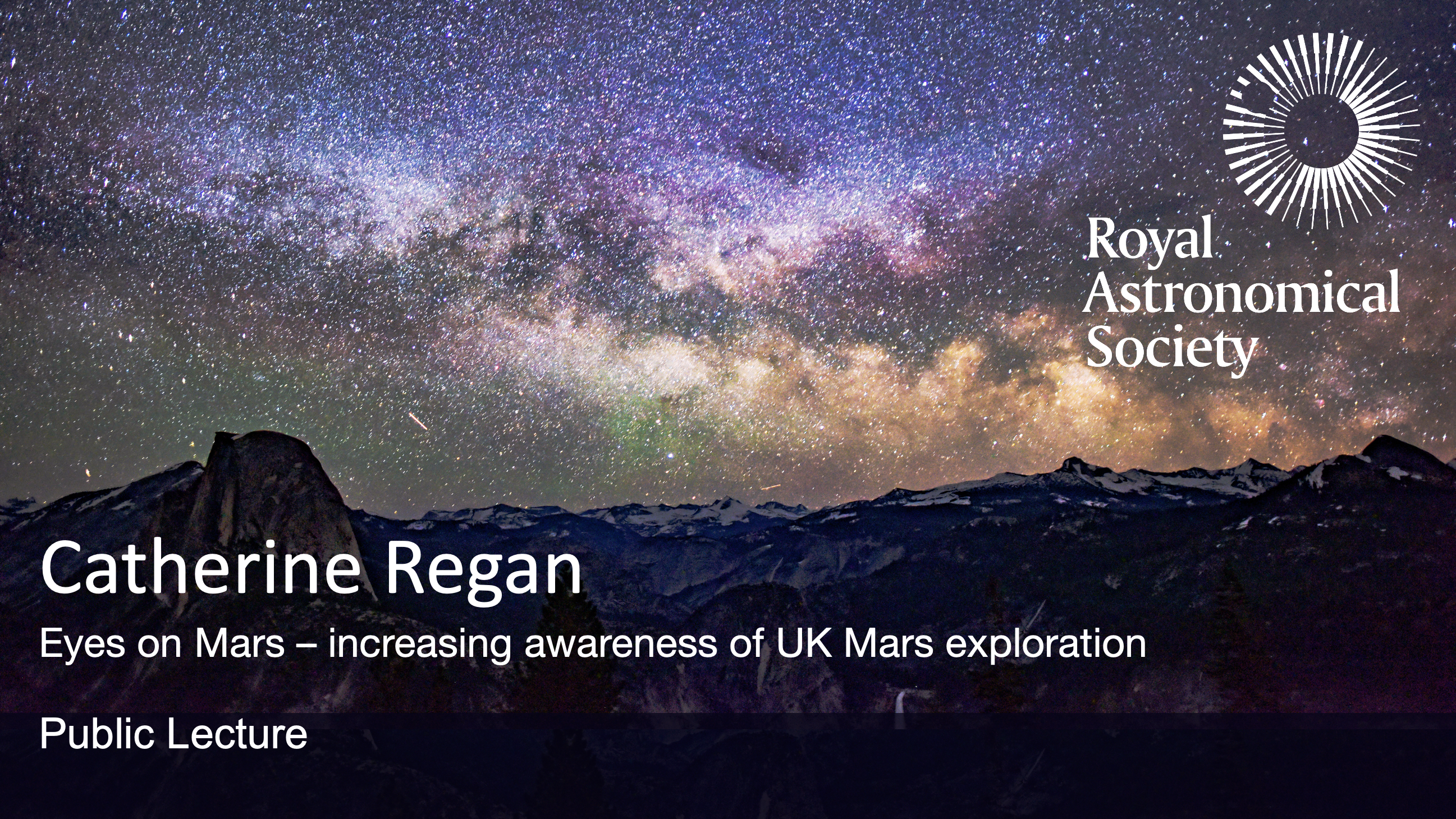 Royal Astronomical Society

Catherine Regan

Eyes on Mars – increasing awareness of UK Mars exploration

Public Lecture